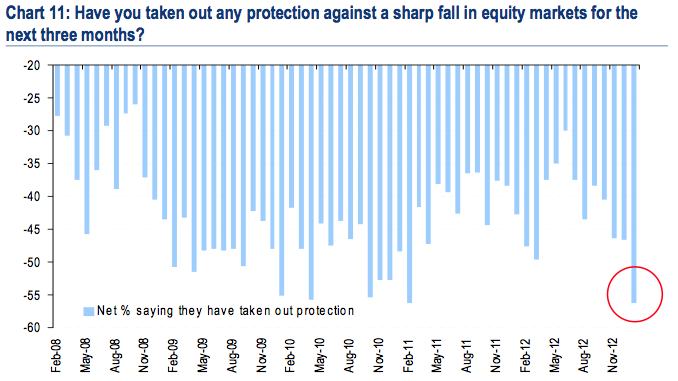 Chart 11: Have you taken out any protection against a sharp fall in equity markets for the next three months?

-20
-25
-30
-35
-40
-45
-50
-55
-60

Net % saying they have taken out protection

Feb-08
May-08
Aug-08
Nov-08
Feb-09
May-09
Aug-09
Nov-09
Feb-10
May-10
Aug-10
Nov-10
Feb-11
May-11
Aug-11
Nov-11
Feb-12
May-12
Aug-12
Nov-12